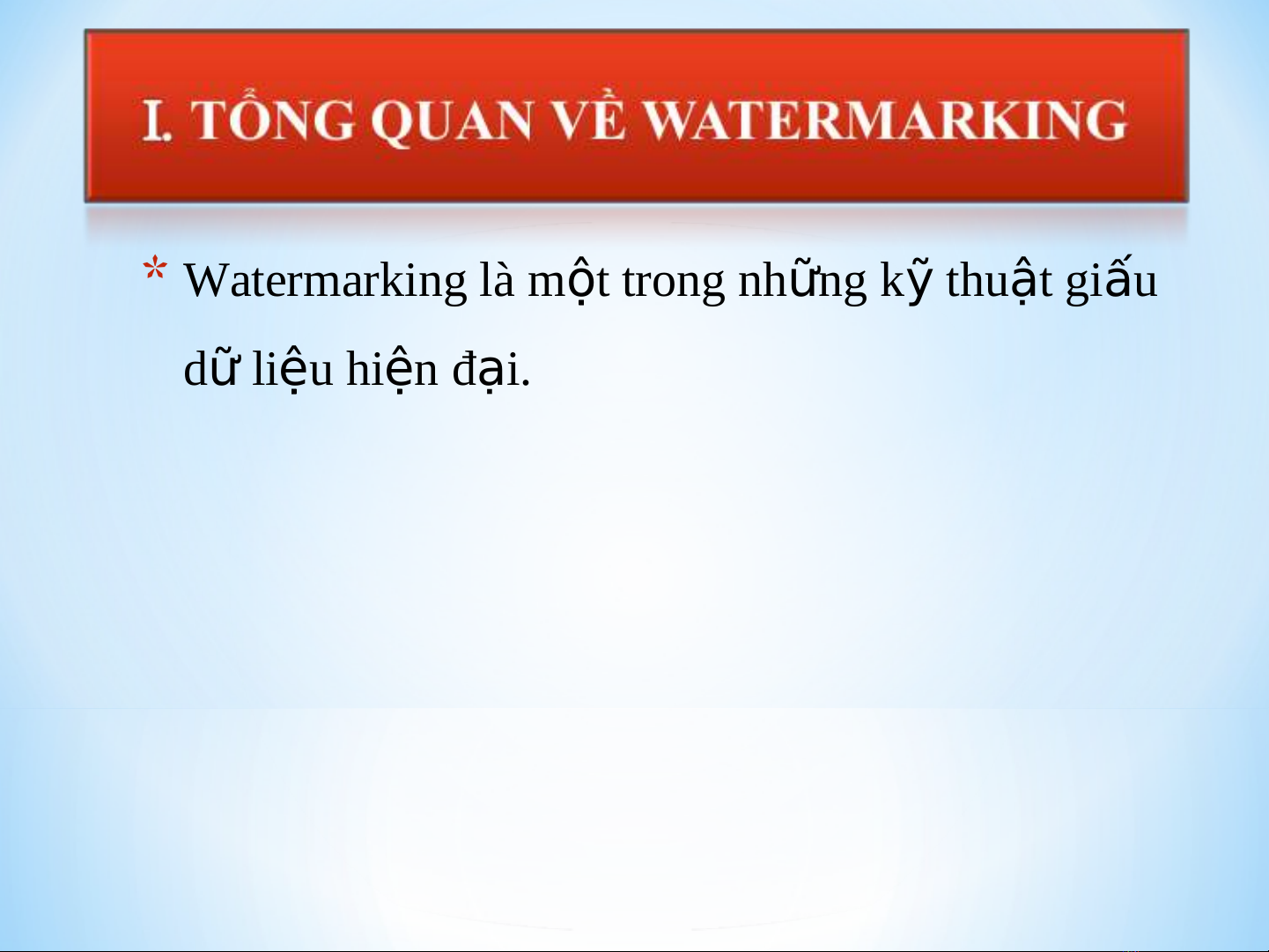 I. TỔNG QUAN VỀ WATERMARKING

* Watermarking là một trong những kỹ thuật giấu dữ liệu hiện đại.